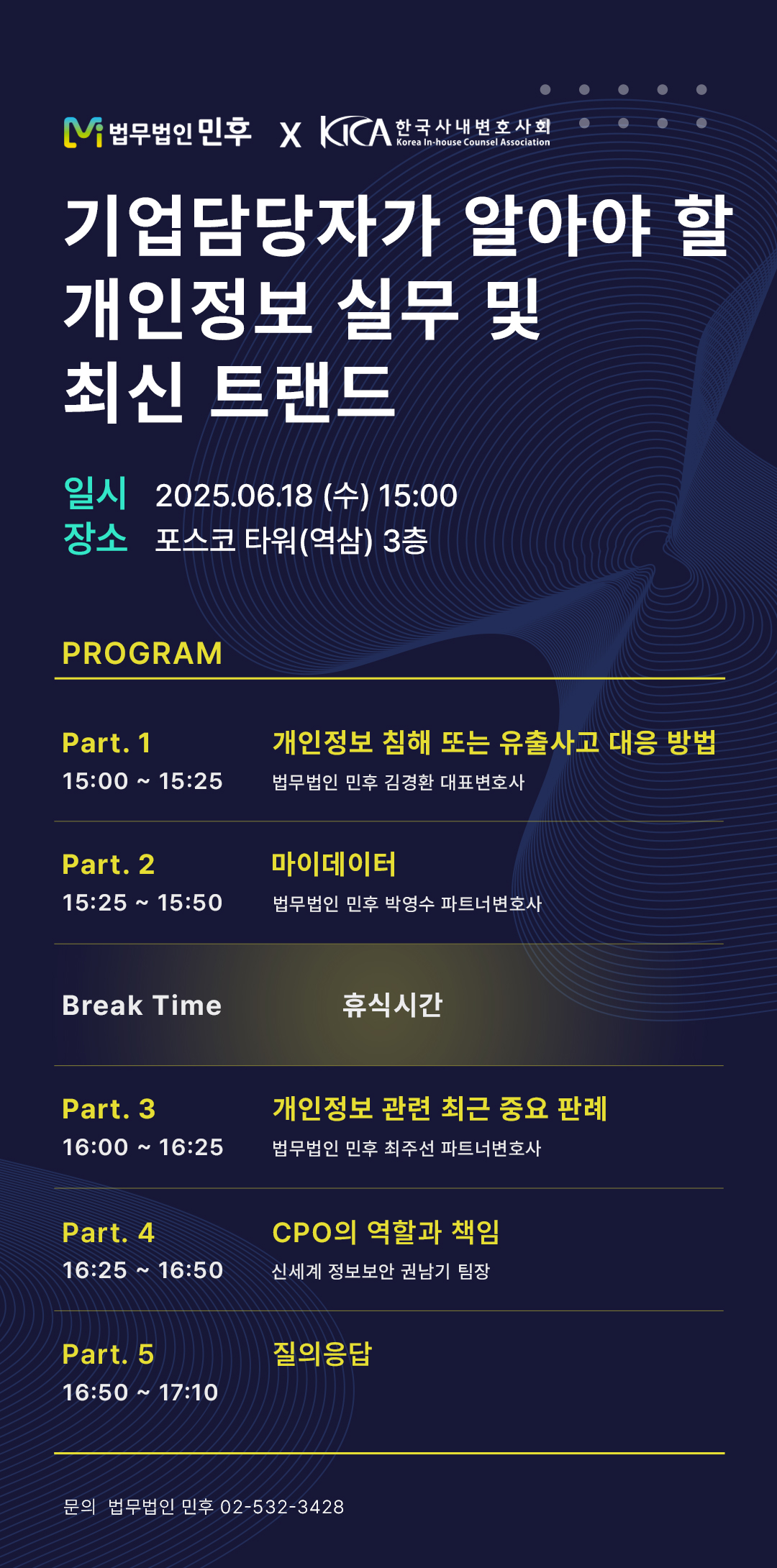 법무법인 민후 X KICA 한국사내변호사회 Korea In-house Counsel Association

기업담당자가 알아야 할 개인정보 실무 및 최신 트랜드

일시 2025.06.18 (수) 15:00
장소 포스코 타워(역삼) 3층

PROGRAM

Part. 1
15:00 ~ 15:25
개인정보 침해 또는 유출사고 대응 방법
법무법인 민후 김경환 대표변호사

Part. 2
15:25 ~ 15:50
마이데이터
법무법인 민후 박영수 파트너변호사

Break Time 휴식시간

Part. 3
16:00 ~ 16:25
개인정보 관련 최근 중요 판례
법무법인 민후 최주선 파트너변호사

Part. 4
16:25 ~ 16:50
CPO의 역할과 책임
신세계 정보보안 권남기 팀장

Part. 5
16:50 ~ 17:10
질의응답

문의 법무법인 민후 02-532-3428